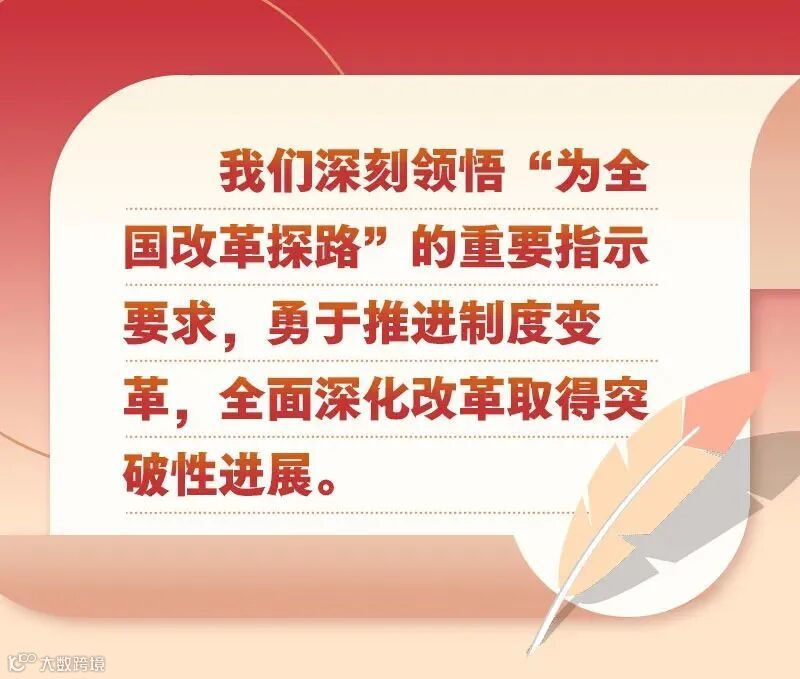 我们深刻领悟“为全国改革探路”的重要指示要求，勇于推进制度变革，全面深化改革取得突破性进展。

大数跨境